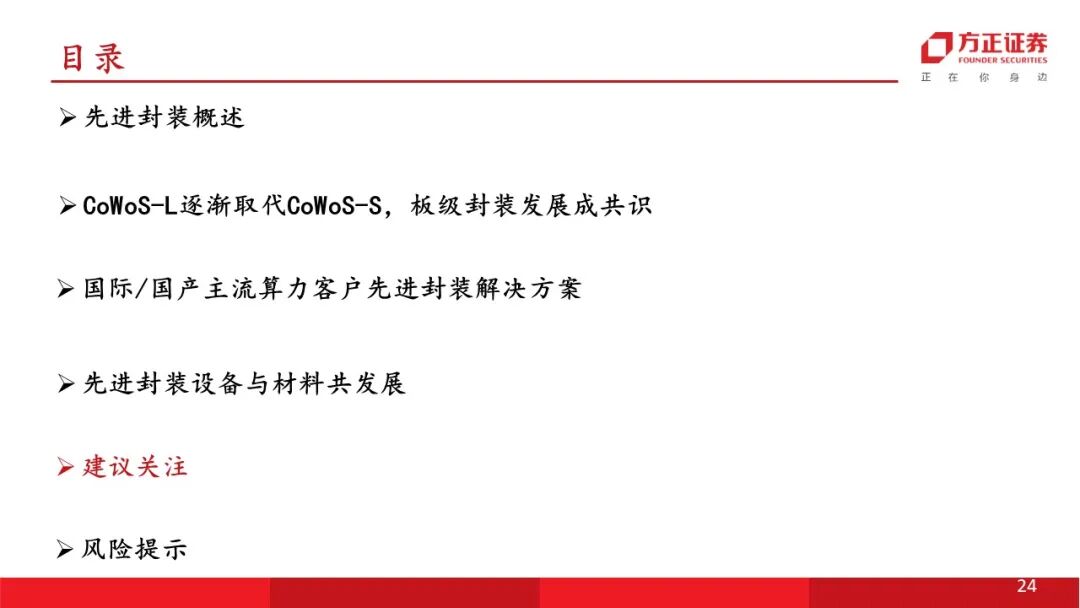 目录

方正证券
FOUNDER SECURITIES
正 在 你 身 边

➢ 先进封装概述

➢ CoWoS-L逐渐取代CoWoS-S，板级封装发展成共识

➢ 国际/国产主流算力客户先进封装解决方案

➢ 先进封装设备与材料共发展

➢ 建议关注

➢ 风险提示

24